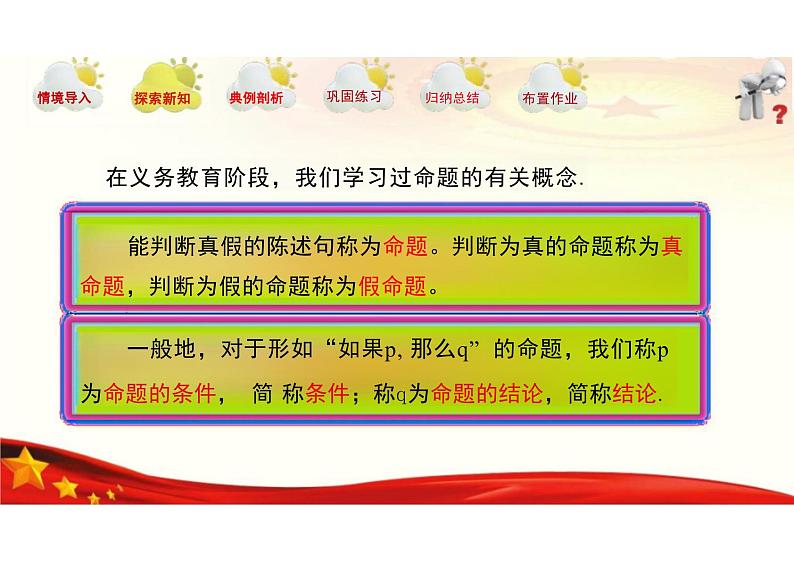 情境导入　探索新知　典例剖析　巩固练习　归纳总结　布置作业

在义务教育阶段，我们学习过命题的有关概念.

能判断真假的陈述句称为命题。判断为真的命题称为真命题，判断为假的命题称为假命题。

一般地，对于形如“如果p, 那么q”的命题，我们称p为命题的条件，　简 称条件；称q为命题的结论，简称结论.